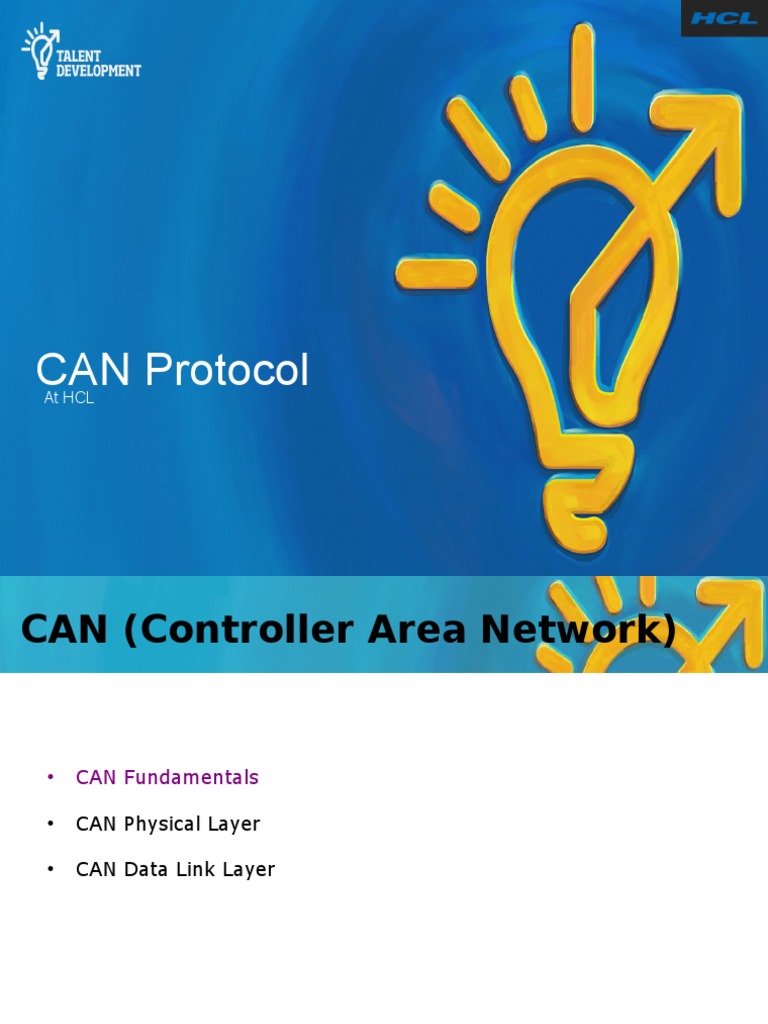 TALENT DEVELOPMENT

HCL

CAN Protocol
At HCL

CAN (Controller Area Network)

• CAN Fundamentals
• CAN Physical Layer
• CAN Data Link Layer